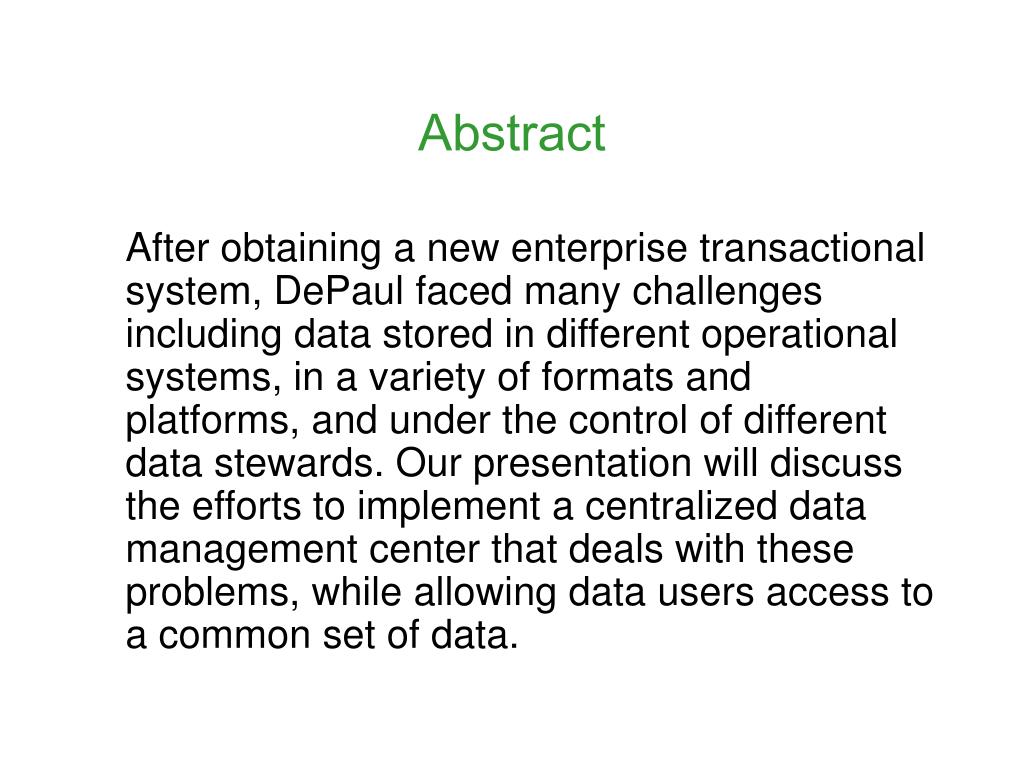 Abstract

After obtaining a new enterprise transactional system, DePaul faced many challenges including data stored in different operational systems, in a variety of formats and platforms, and under the control of different data stewards. Our presentation will discuss the efforts to implement a centralized data management center that deals with these problems, while allowing data users access to a common set of data.